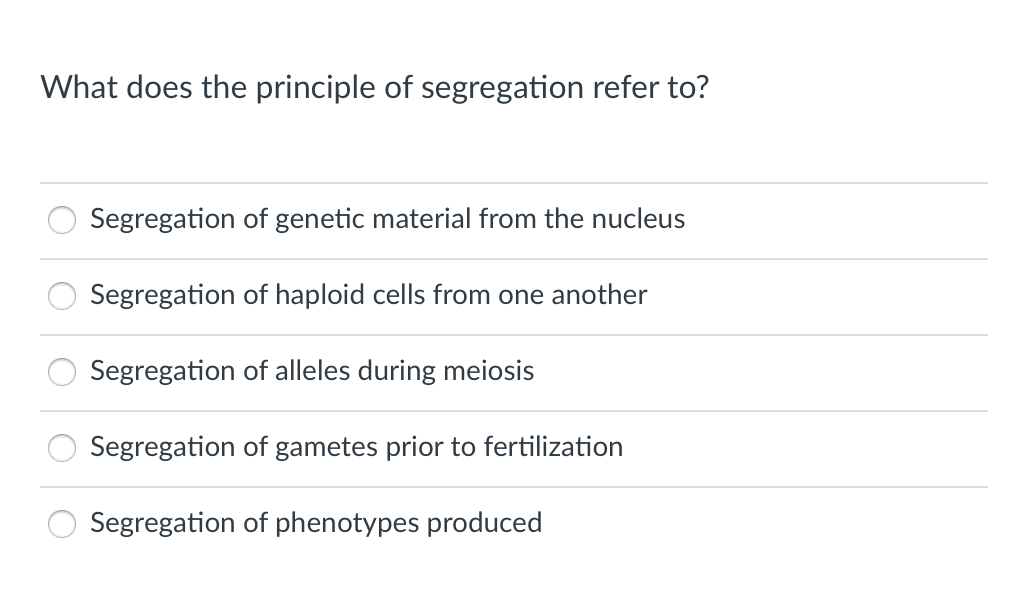 What does the principle of segregation refer to?

Segregation of genetic material from the nucleus

Segregation of haploid cells from one another

Segregation of alleles during meiosis

Segregation of gametes prior to fertilization

Segregation of phenotypes produced